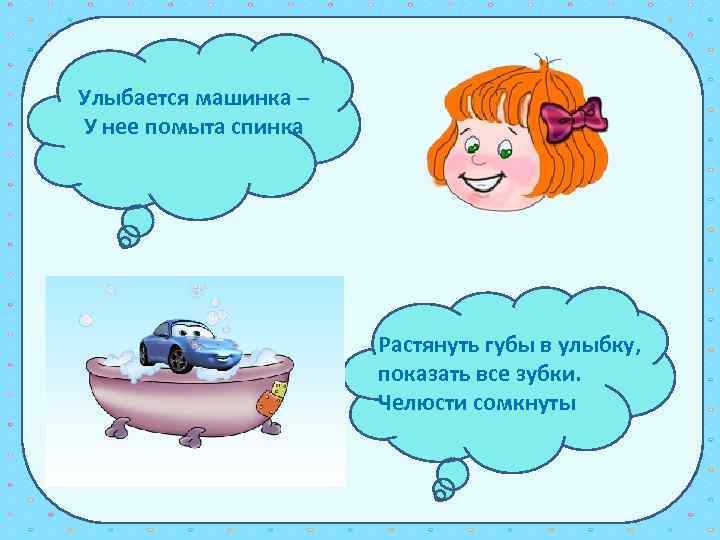 Улыбается машинка –
У нее помыта спинка

Растянуть губы в улыбку,
показать все зубки.
Челюсти сомкнуты